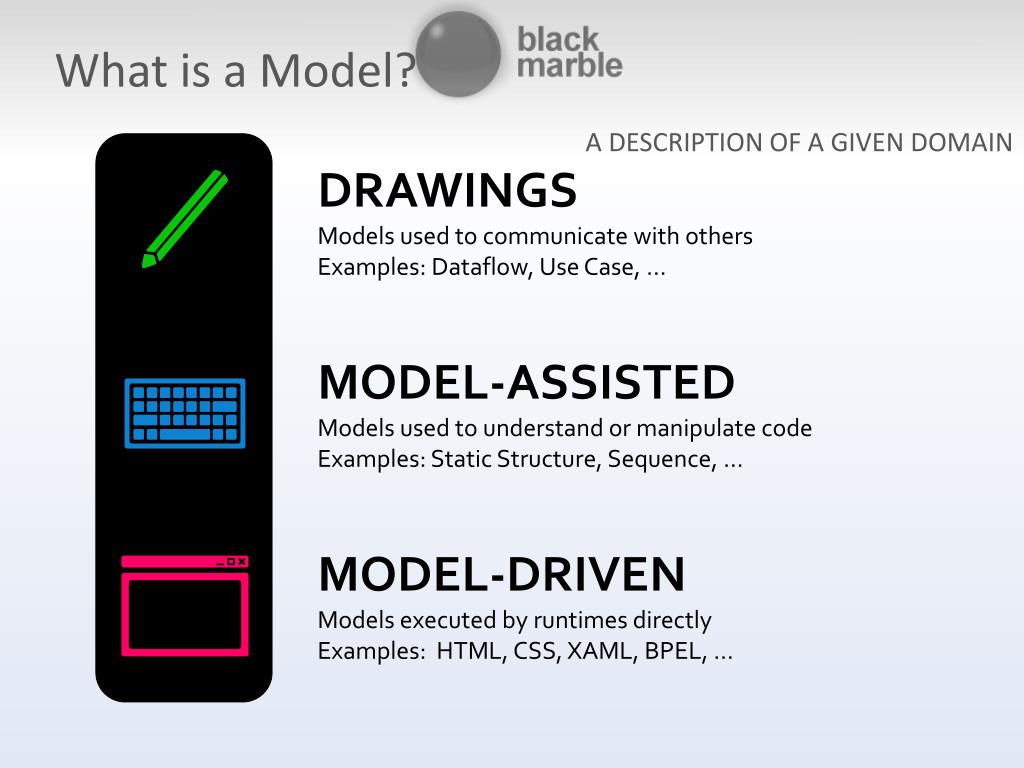 What is a Model?

black marble

A DESCRIPTION OF A GIVEN DOMAIN

DRAWINGS
Models used to communicate with others
Examples: Dataflow, Use Case, …

MODEL-ASSISTED
Models used to understand or manipulate code
Examples: Static Structure, Sequence, …

MODEL-DRIVEN
Models executed by runtimes directly
Examples: HTML, CSS, XAML, BPEL, …